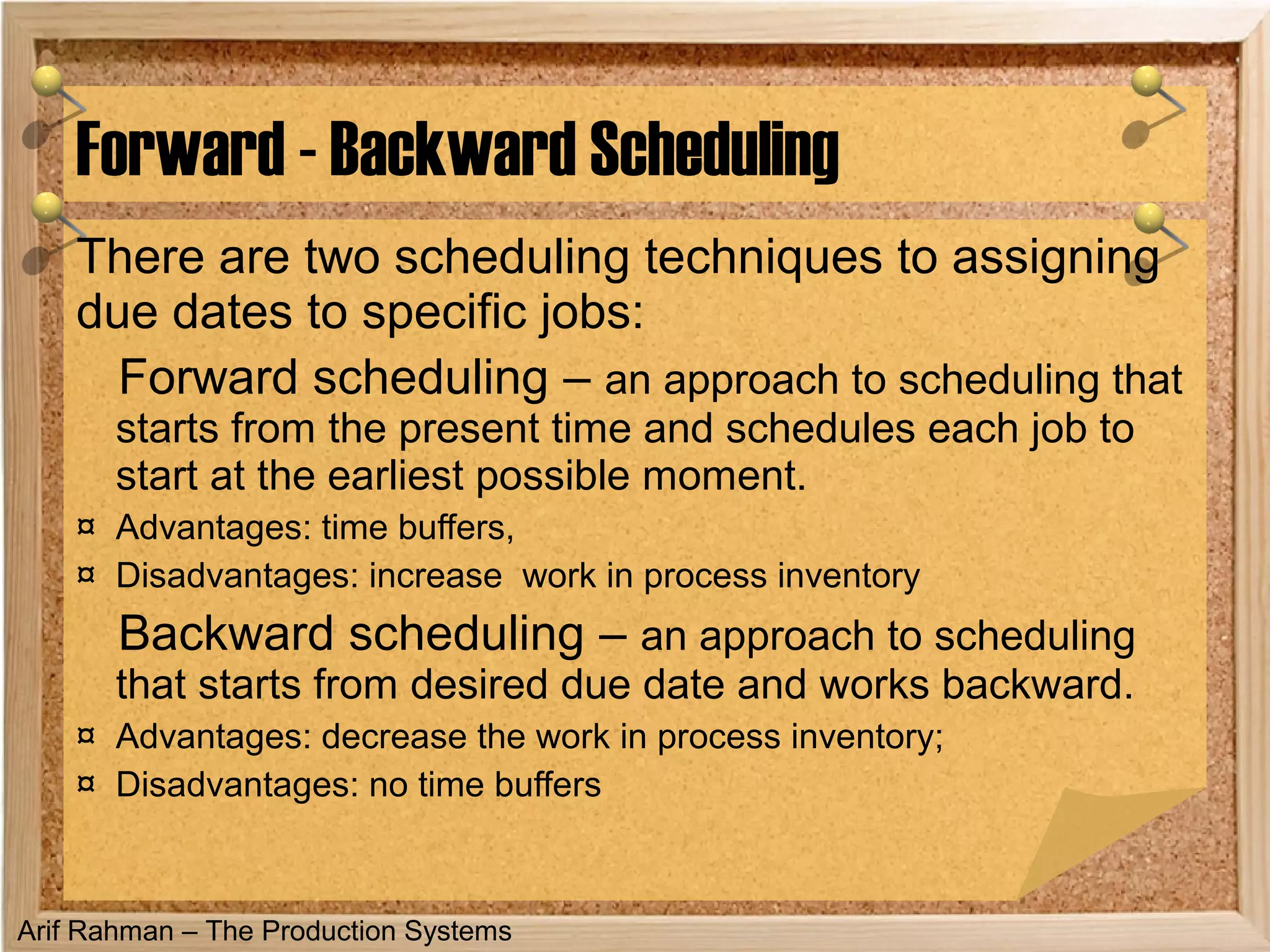 Forward - Backward Scheduling

There are two scheduling techniques to assigning due dates to specific jobs:

Forward scheduling – an approach to scheduling that starts from the present time and schedules each job to start at the earliest possible moment.

¤ Advantages: time buffers,

¤ Disadvantages: increase work in process inventory

Backward scheduling – an approach to scheduling that starts from desired due date and works backward.

¤ Advantages: decrease the work in process inventory;

¤ Disadvantages: no time buffers

Arif Rahman – The Production Systems